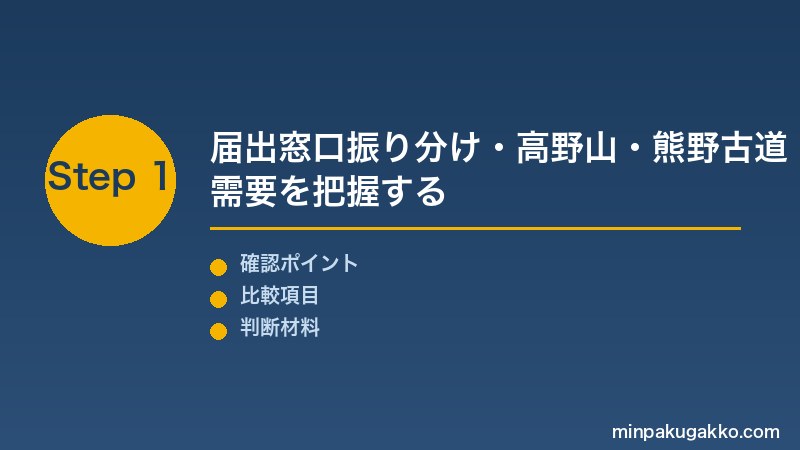 Step 1

届出窓口振り分け・高野山・熊野古道需要を把握する

確認ポイント
比較項目
判断材料

minpakugakko.com